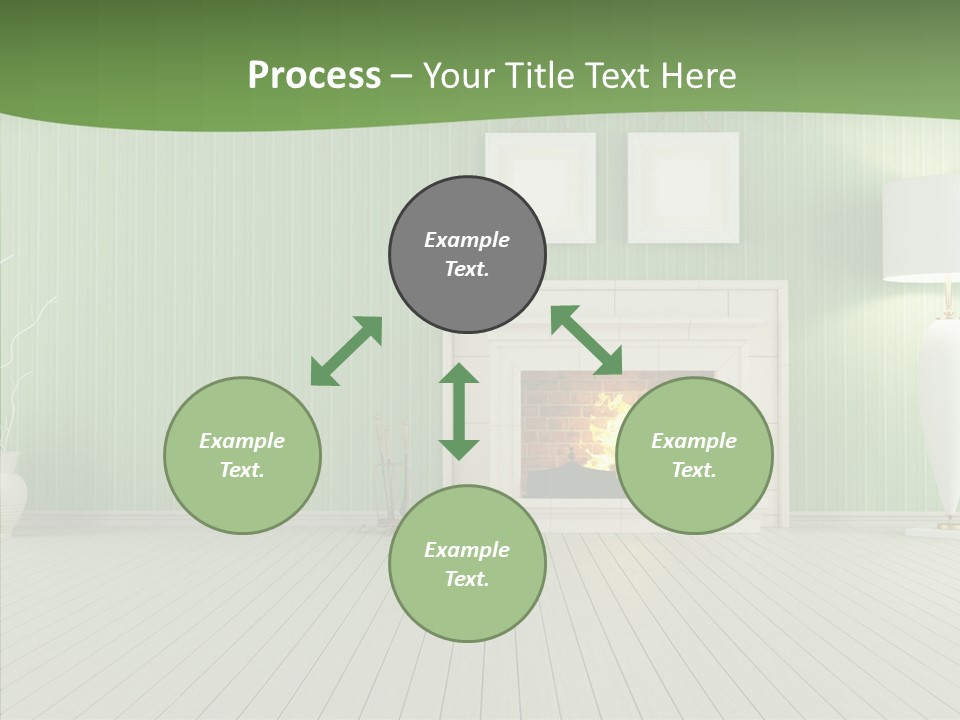 Process – Your Title Text Here

Example Text.

Example Text.

Example Text.

Example Text.